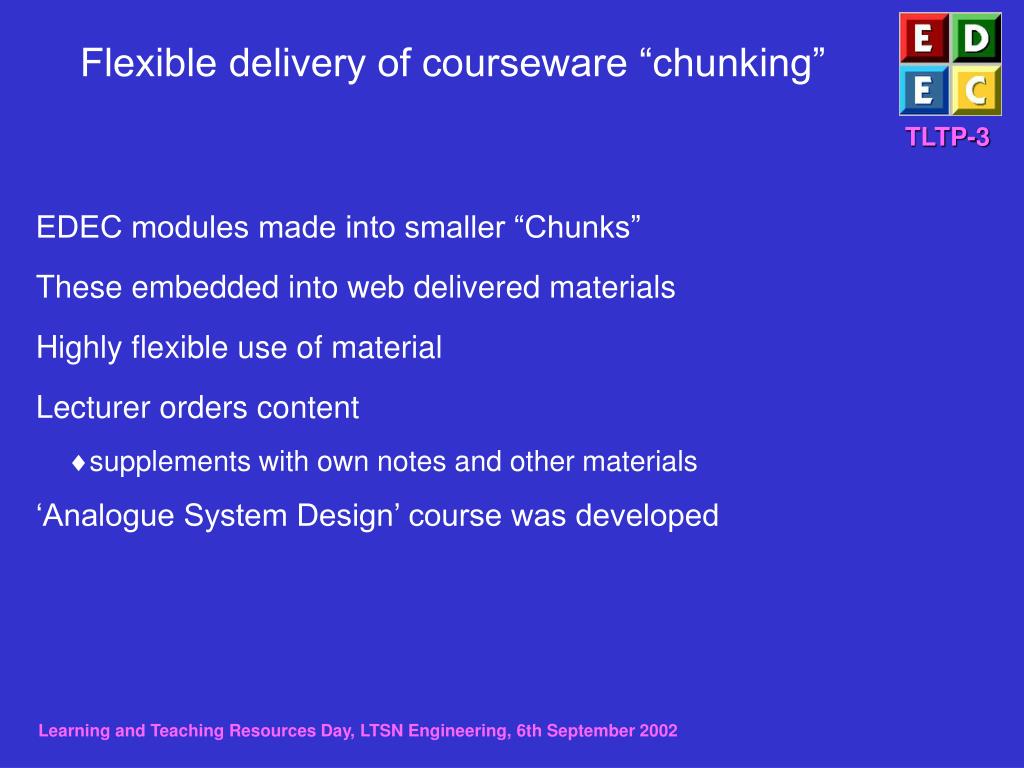 Flexible delivery of courseware “chunking”

E D
E C

TLTP-3

EDEC modules made into smaller “Chunks”

These embedded into web delivered materials

Highly flexible use of material

Lecturer orders content

♦supplements with own notes and other materials

‘Analogue System Design’ course was developed

Learning and Teaching Resources Day, LTSN Engineering, 6th September 2002